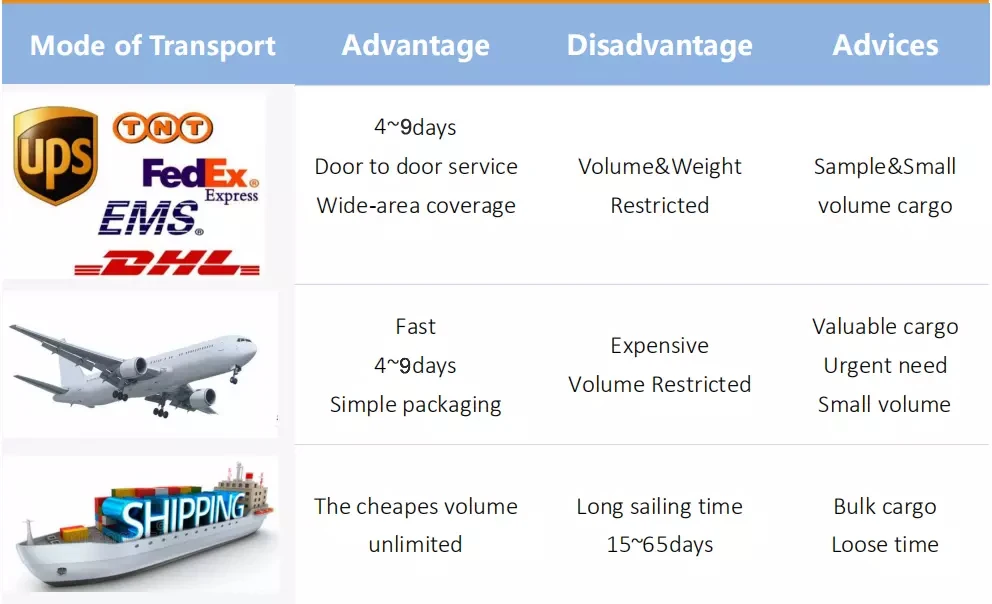 | Mode of Transport | Advantage | Disadvantage | Advices |
|---|---|---|---|
| UPS TNT FedEx Express EMS DHL | 4~9days Door to door service Wide-area coverage | Volume&Weight Restricted | Sample&Small volume cargo |
| | Fast 4~9days Simple packaging | Expensive Volume Restricted | Valuable cargo Urgent need Small volume |
| SHIPPING | The cheapes volume unlimited | Long sailing time 15~65days | Bulk cargo Loose time |